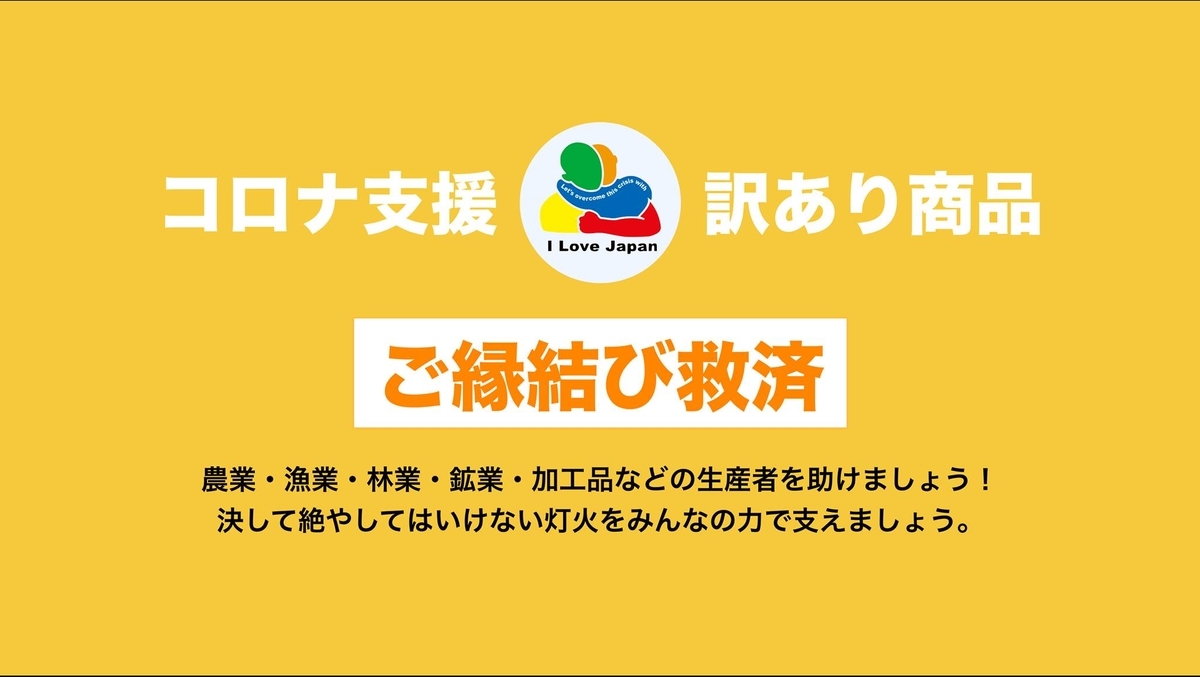 コロナ支援

Let's overcome this crisis with
I Love Japan

訳あり商品

ご縁結び救済

農業・漁業・林業・鉱業・加工品などの生産者を助けましょう！
決して絶やしてはいけない灯火をみんなの力で支えましょう。